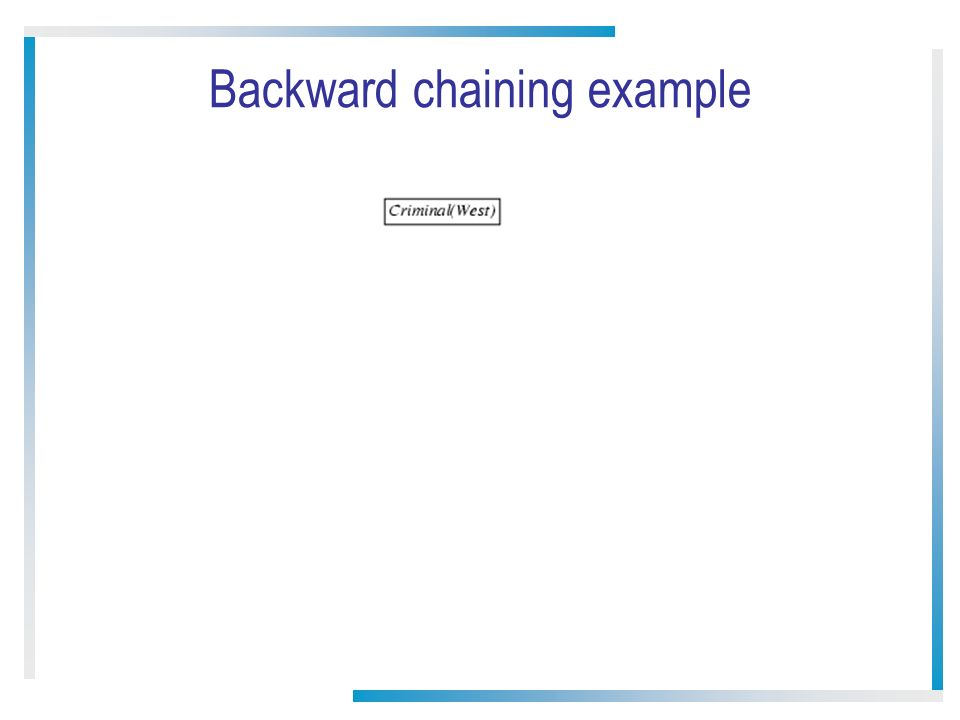 Backward chaining example

Criminal(West)